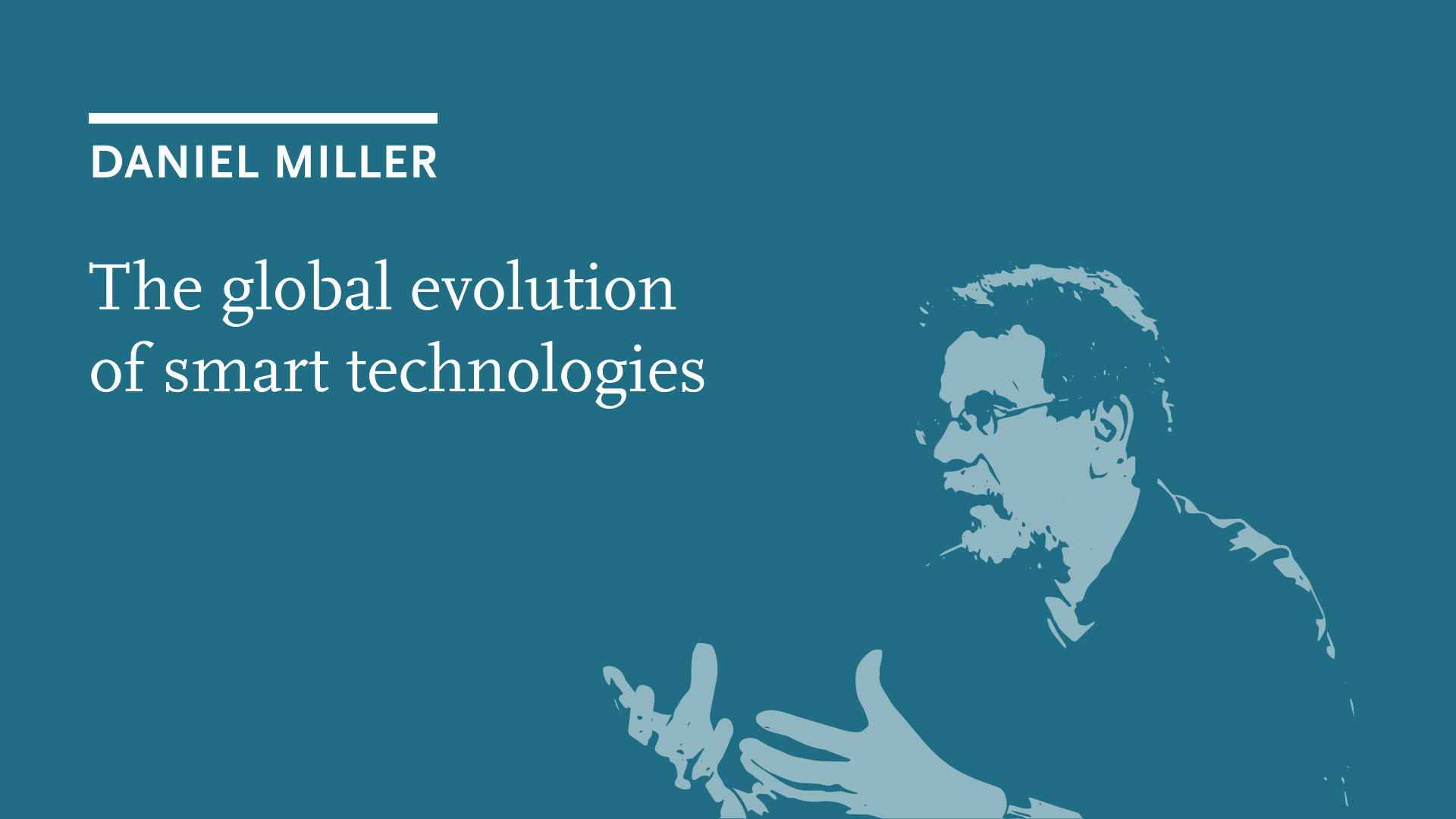 DANIEL MILLER

The global evolution of smart technologies